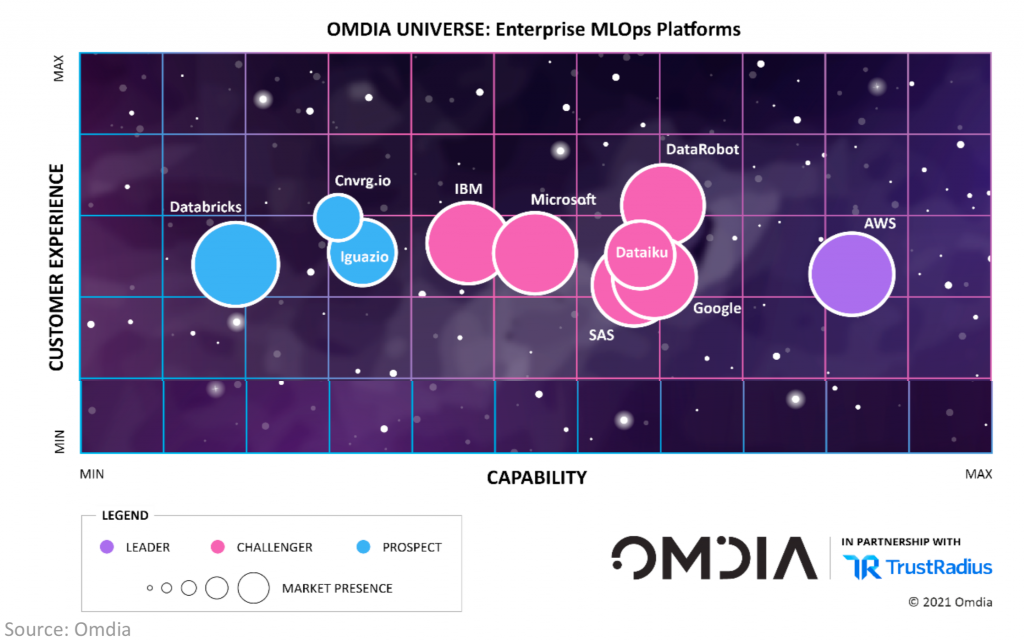 OMDIA UNIVERSE: Enterprise MLOps Platforms

MAX

CUSTOMER EXPERIENCE

MIN

Databricks
Cnvrg.io
Iguazio
IBM
Microsoft
DataRobot
Dataiku
SAS
Google
AWS

MIN
CAPABILITY
MAX

LEGEND
LEADER
CHALLENGER
PROSPECT
MARKET PRESENCE

OMDIA
IN PARTNERSHIP WITH
TrustRadius
© 2021 Omdia

Source: Omdia